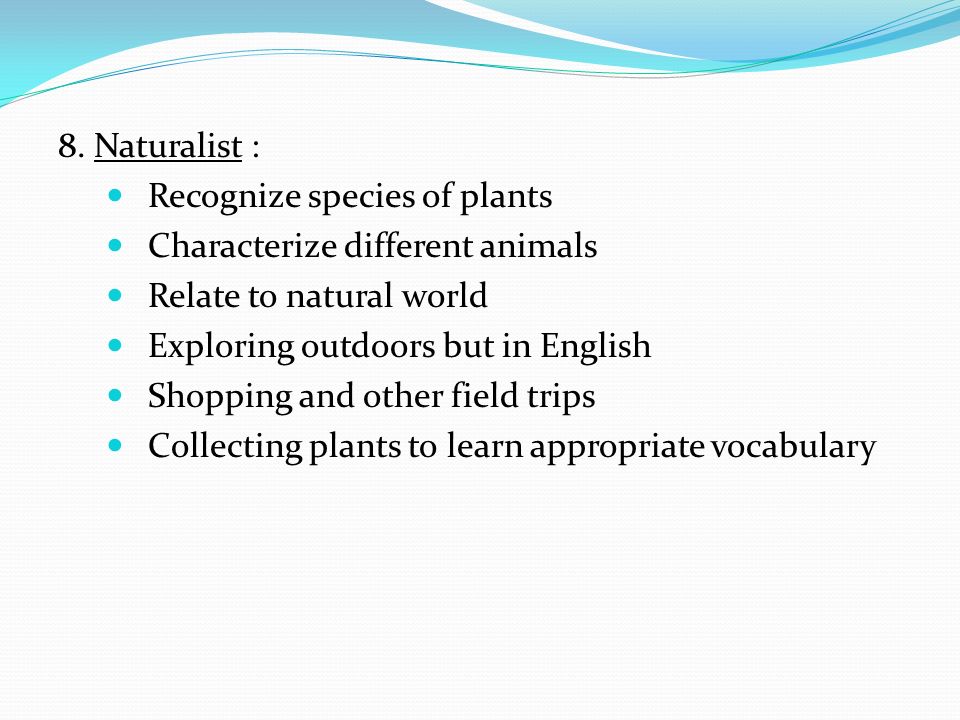 8. Naturalist :

- Recognize species of plants
- Characterize different animals
- Relate to natural world
- Exploring outdoors but in English
- Shopping and other field trips
- Collecting plants to learn appropriate vocabulary